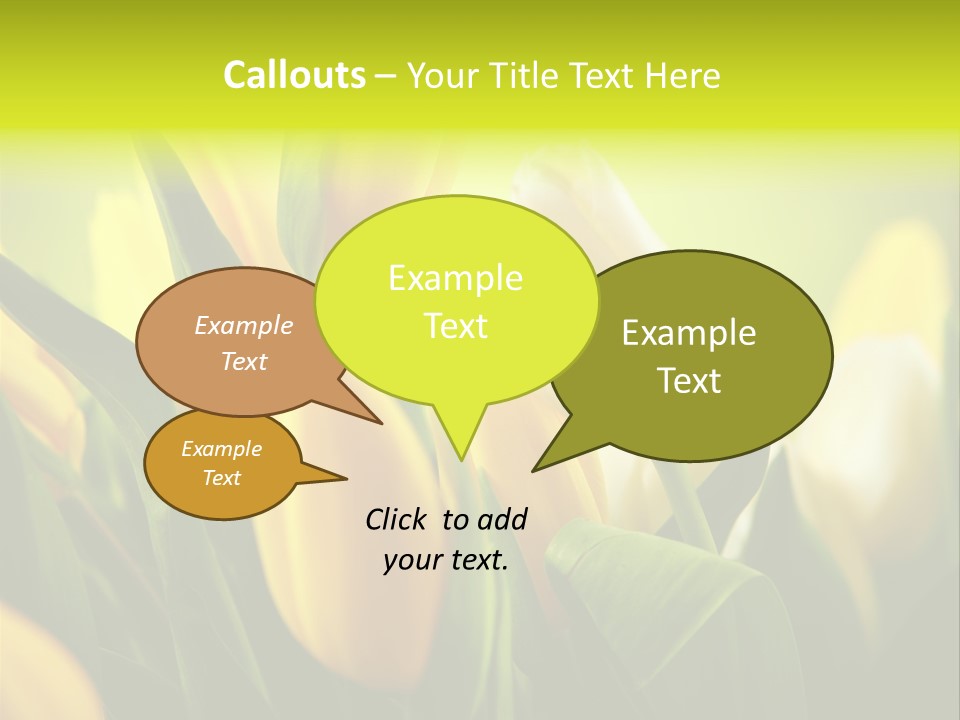 Callouts – Your Title Text Here

Example Text

Example Text

Example Text

Example Text

Click to add your text.